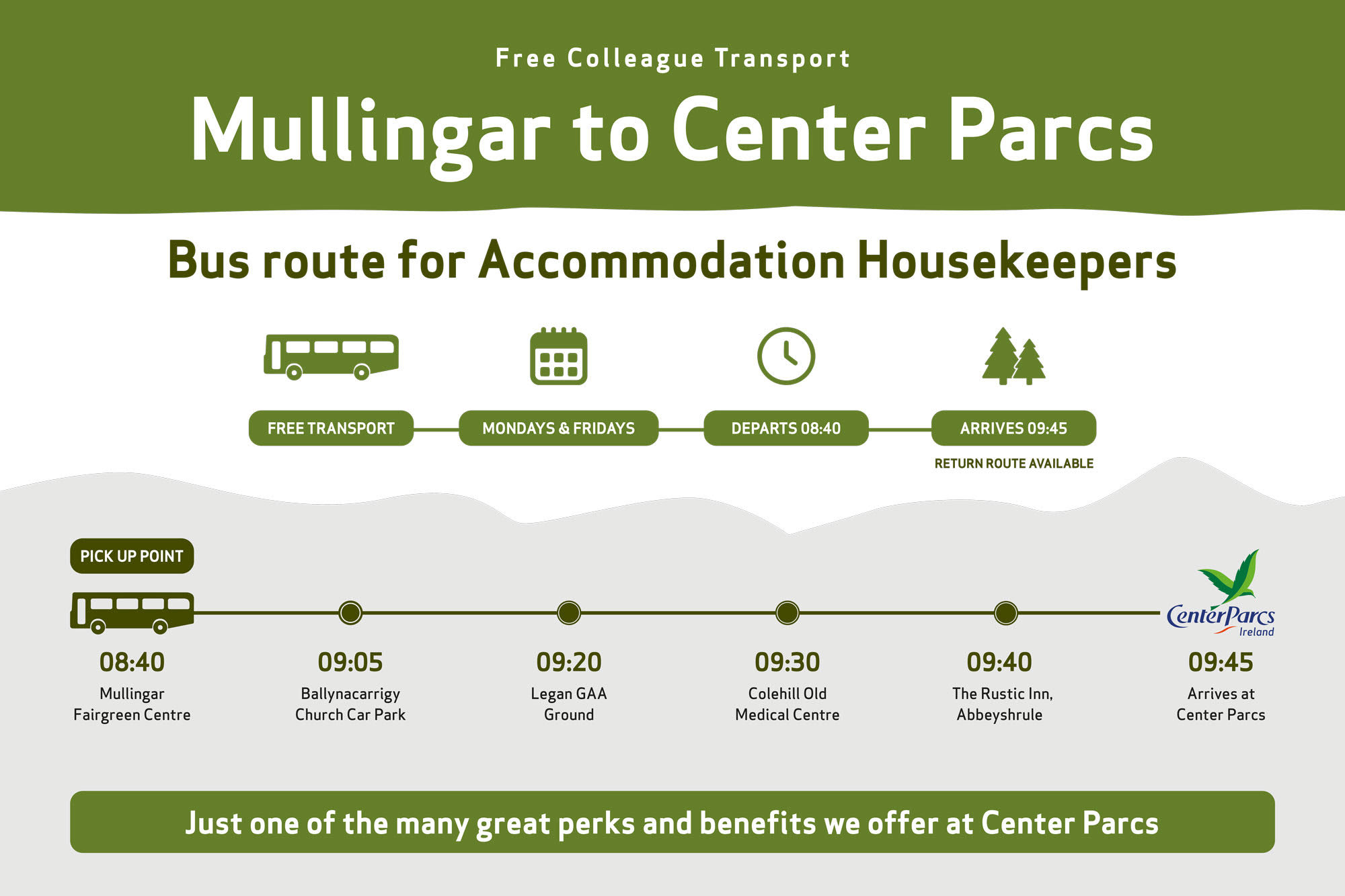 Free Colleague Transport

Mullingar to Center Parcs

Bus route for Accommodation Housekeepers

FREE TRANSPORT

MONDAYS & FRIDAYS

DEPARTS 08:40

ARRIVES 09:45

RETURN ROUTE AVAILABLE

PICK UP POINT

CenterParcs Ireland

08:40
Mullingar Fairgreen Centre

09:05
Ballynacarrigy Church Car Park

09:20
Legan GAA Ground

09:30
Colehill Old Medical Centre

09:40
The Rustic Inn, Abbeyshrule

09:45
Arrives at Center Parcs

Just one of the many great perks and benefits we offer at Center Parcs